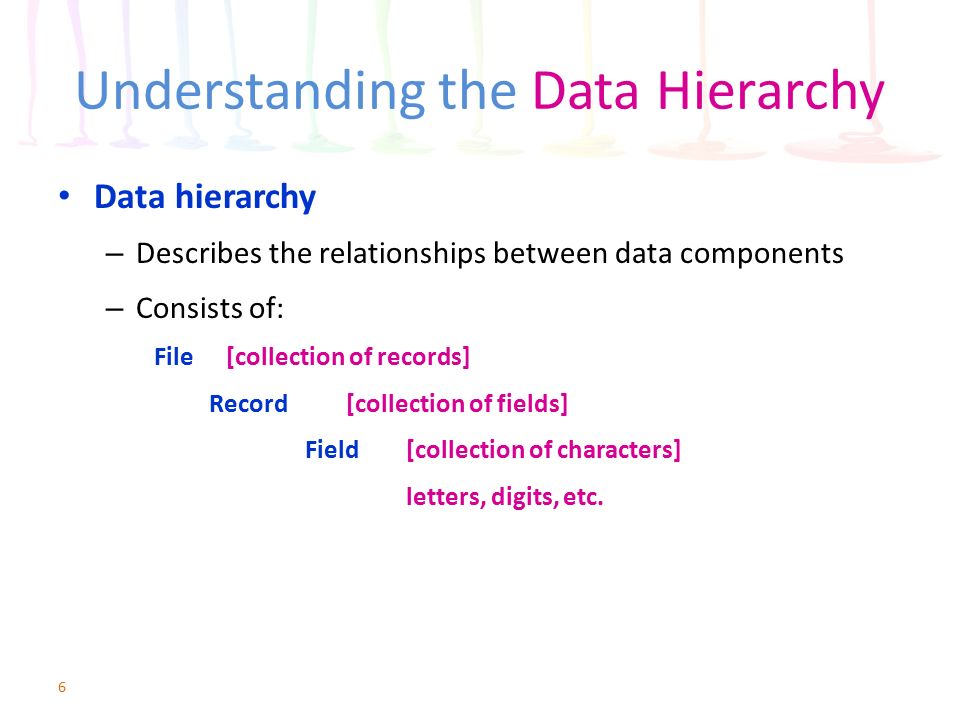 Understanding the Data Hierarchy

• Data hierarchy

– Describes the relationships between data components

– Consists of:

File [collection of records]

Record [collection of fields]

Field [collection of characters]

letters, digits, etc.

6